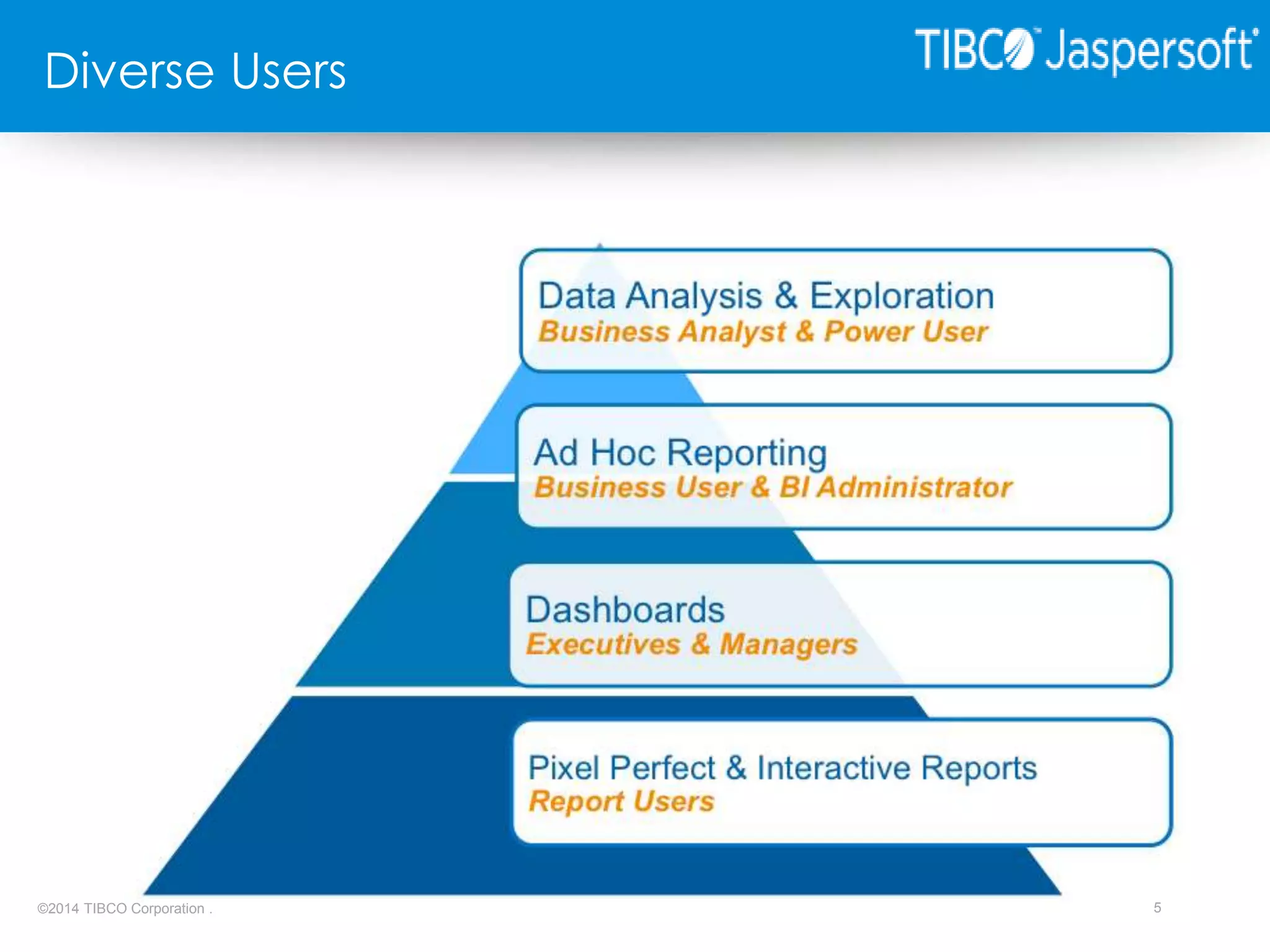 Diverse Users

TIBCO Jaspersoft

Data Analysis & Exploration
Business Analyst & Power User

Ad Hoc Reporting
Business User & BI Administrator

Dashboards
Executives & Managers

Pixel Perfect & Interactive Reports
Report Users

©2014 TIBCO Corporation .

5